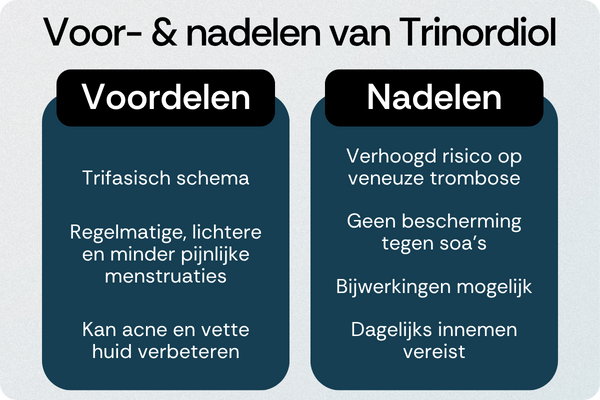 Voor- & nadelen van Trinordiol

Voordelen

Trifasisch schema

Regelmatige, lichtere en minder pijnlijke menstruaties

Kan acne en vette huid verbeteren

Nadelen

Verhoogd risico op veneuze trombose

Geen bescherming tegen soa's

Bijwerkingen mogelijk

Dagelijks innemen vereist